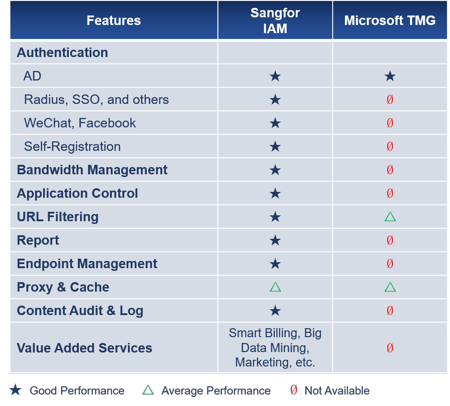 | Features | Sangfor IAM | Microsoft TMG |
|---|---|---|
| Authentication | | |
| AD | ★ | ★ |
| Radius, SSO, and others | ★ | Ø |
| WeChat, Facebook | ★ | Ø |
| Self-Registration | ★ | Ø |
| Bandwidth Management | ★ | Ø |
| Application Control | ★ | Ø |
| URL Filtering | ★ | △ |
| Report | ★ | Ø |
| Endpoint Management | ★ | Ø |
| Proxy & Cache | △ | △ |
| Content Audit & Log | ★ | Ø |
| Value Added Services | Smart Billing, Big Data Mining, Marketing, etc. | Ø |

★ Good Performance △ Average Performance Ø Not Available